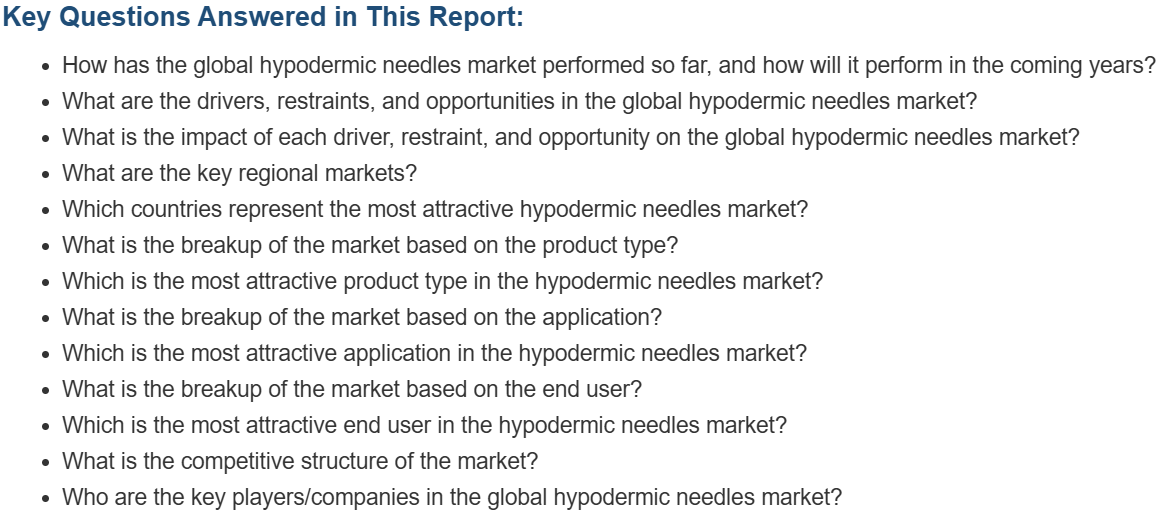 Key Questions Answered in This Report:

- How has the global hypodermic needles market performed so far, and how will it perform in the coming years?
- What are the drivers, restraints, and opportunities in the global hypodermic needles market?
- What is the impact of each driver, restraint, and opportunity on the global hypodermic needles market?
- What are the key regional markets?
- Which countries represent the most attractive hypodermic needles market?
- What is the breakup of the market based on the product type?
- Which is the most attractive product type in the hypodermic needles market?
- What is the breakup of the market based on the application?
- Which is the most attractive application in the hypodermic needles market?
- What is the breakup of the market based on the end user?
- Which is the most attractive end user in the hypodermic needles market?
- What is the competitive structure of the market?
- Who are the key players/companies in the global hypodermic needles market?